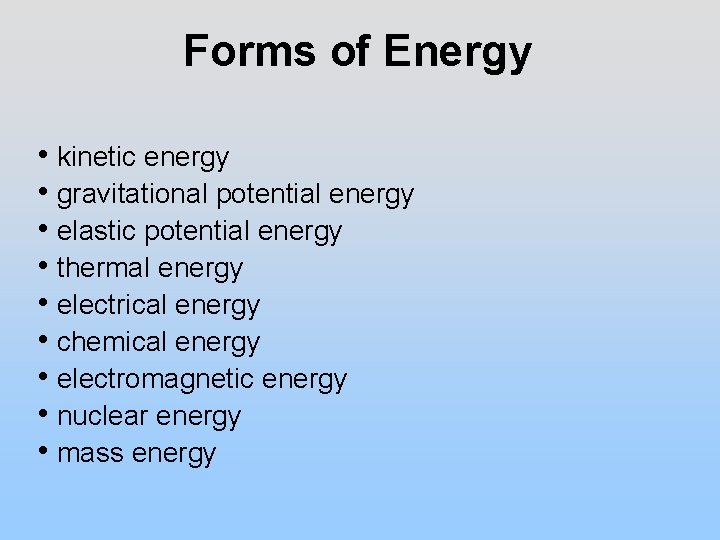 Forms of Energy

• kinetic energy
• gravitational potential energy
• elastic potential energy
• thermal energy
• electrical energy
• chemical energy
• electromagnetic energy
• nuclear energy
• mass energy